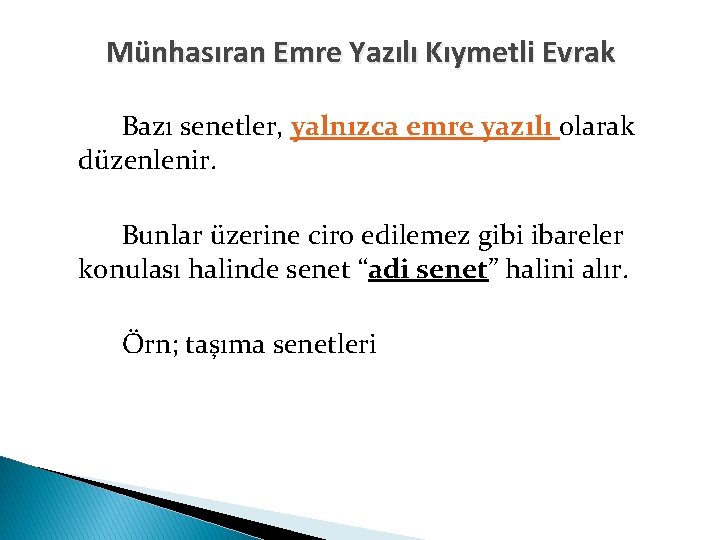 Münhasıran Emre Yazılı Kıymetli Evrak

Bazı senetler, yalnızca emre yazılı olarak düzenlenir.

Bunlar üzerine ciro edilemez gibi ibareler konulası halinde senet “adi senet” halini alır.

Örn; taşıma senetleri